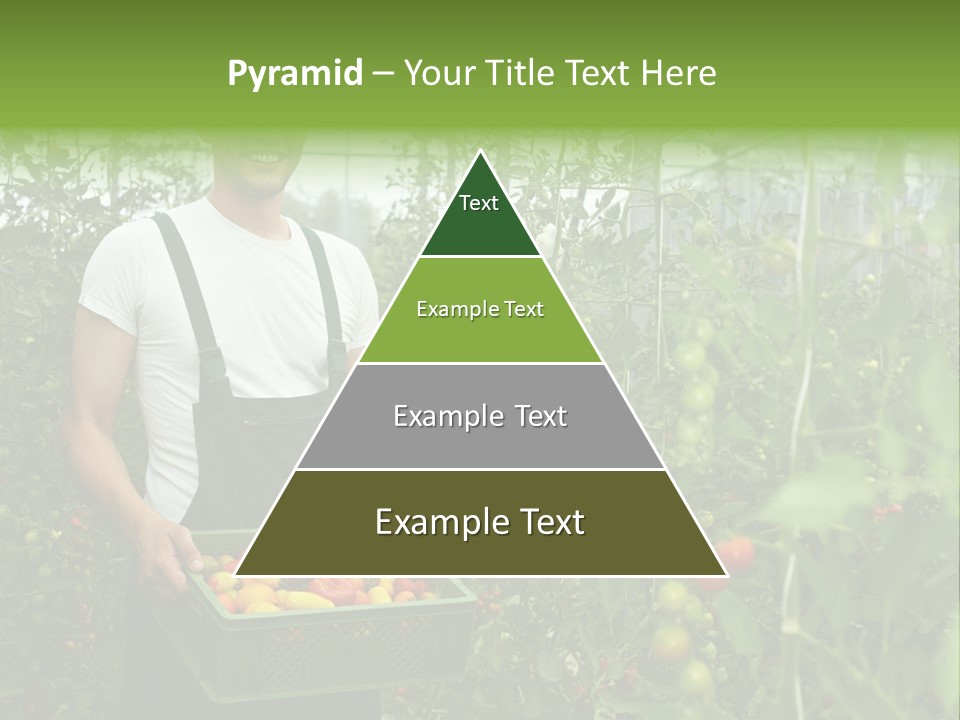 Pyramid – Your Title Text Here

Text

Example Text

Example Text

Example Text